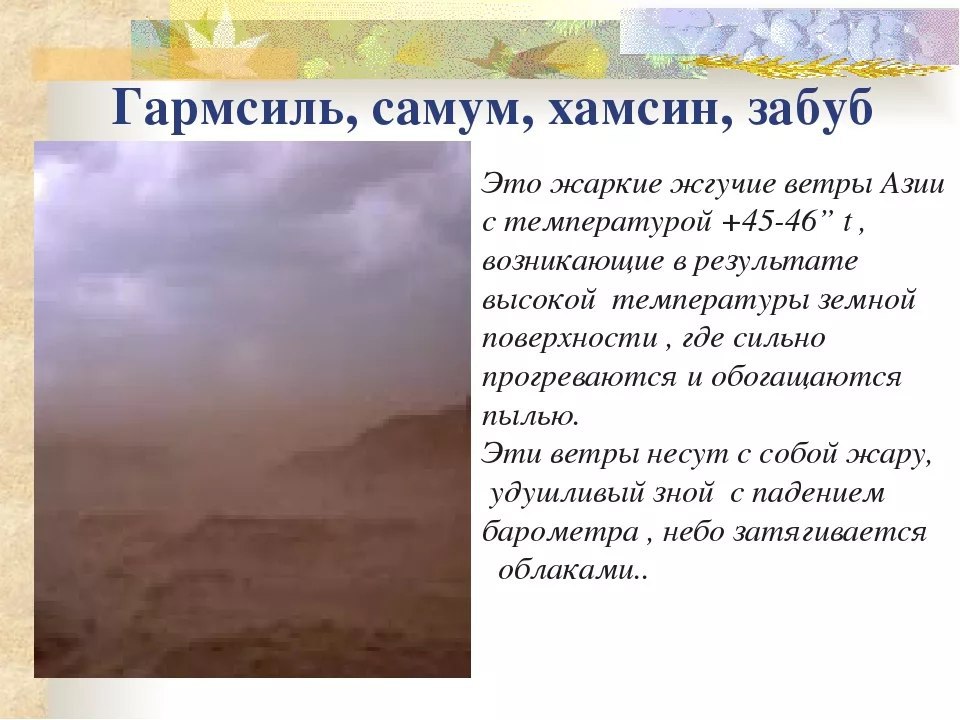 Гармсиль, самум, хамсин, забуб

Это жаркие жгучие ветры Азии с температурой +45-46” t , возникающие в результате высокой температуры земной поверхности , где сильно прогреваются и обогащаются пылью.
Эти ветры несут с собой жару, удушливый зной с падением барометра , небо затягивается облаками..